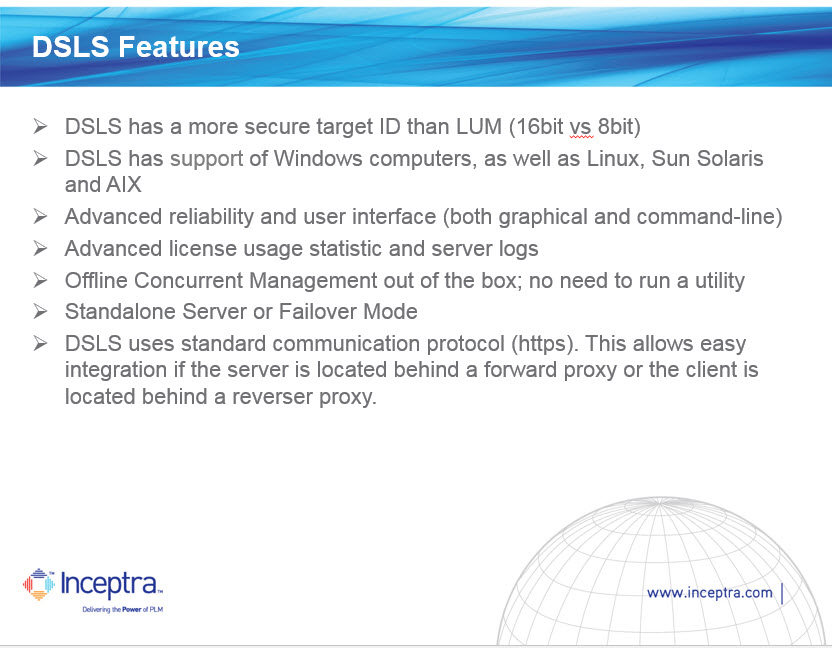 DSLS Features

➢ DSLS has a more secure target ID than LUM (16bit vs 8bit)

➢ DSLS has support of Windows computers, as well as Linux, Sun Solaris and AIX

➢ Advanced reliability and user interface (both graphical and command-line)

➢ Advanced license usage statistic and server logs

➢ Offline Concurrent Management out of the box; no need to run a utility

➢ Standalone Server or Failover Mode

➢ DSLS uses standard communication protocol (https). This allows easy integration if the server is located behind a forward proxy or the client is located behind a reverser proxy.

Inceptra™
Delivering the Power of PLM

www.inceptra.com